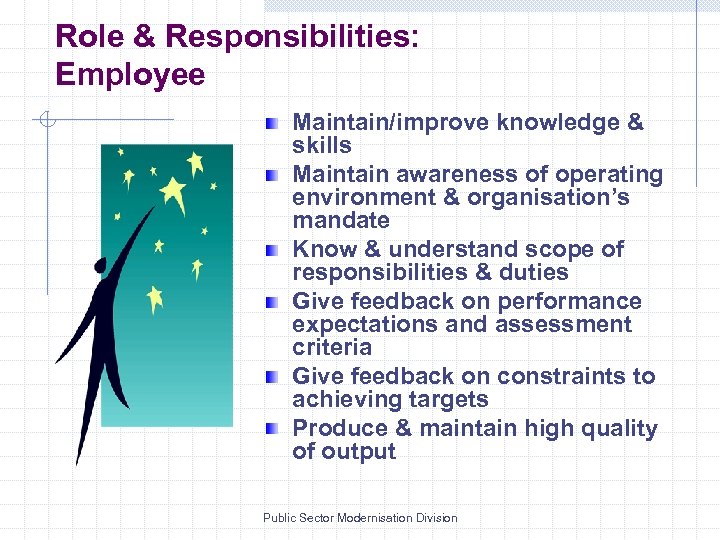 Role & Responsibilities: Employee

- Maintain/improve knowledge & skills
- Maintain awareness of operating environment & organisation's mandate
- Know & understand scope of responsibilities & duties
- Give feedback on performance expectations and assessment criteria
- Give feedback on constraints to achieving targets
- Produce & maintain high quality of output

Public Sector Modernisation Division